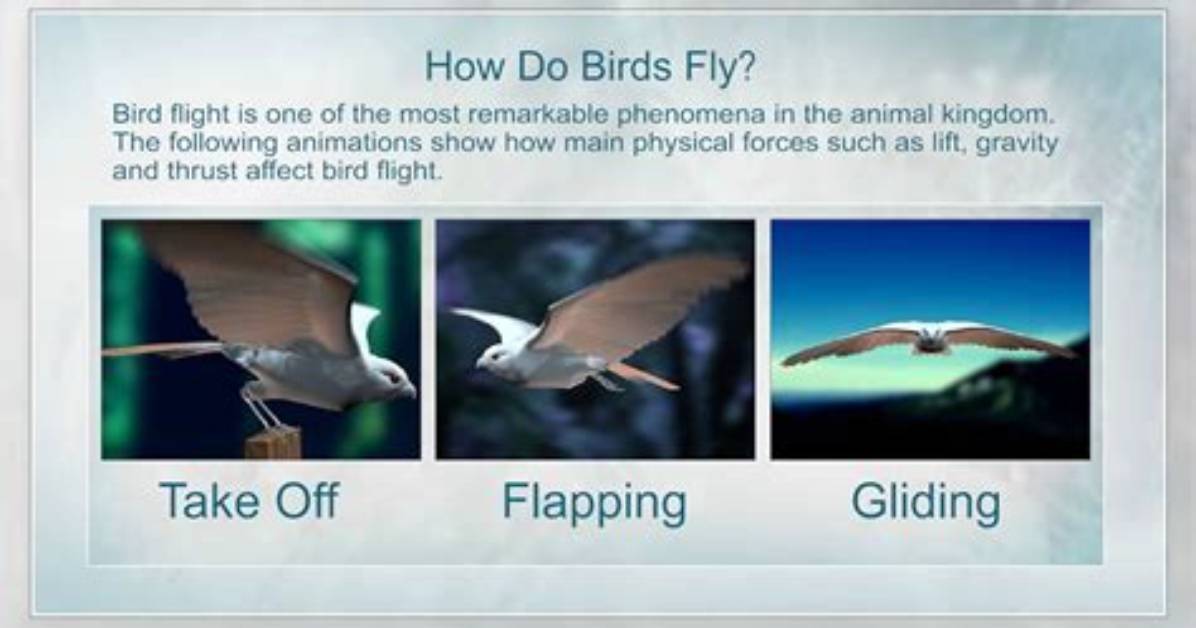 How Do Birds Fly?

Bird flight is one of the most remarkable phenomena in the animal kingdom. The following animations show how main physical forces such as lift, gravity and thrust affect bird flight.

Take Off

Flapping

Gliding